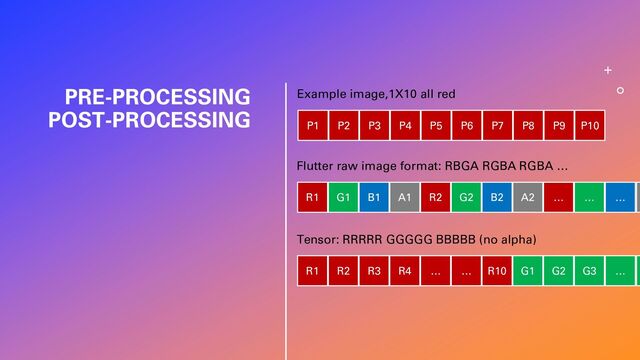 PRE-PROCESSING
POST-PROCESSING

Example image,1X10 all red

P1 P2 P3 P4 P5 P6 P7 P8 P9 P10

Flutter raw image format: RBGA RGBA RGBA ...

R1 G1 B1 A1 R2 G2 B2 A2 ... ... ...

Tensor: RRRRR GGGGG BBBBB (no alpha)

R1 R2 R3 R4 ... ... R10 G1 G2 G3 ...